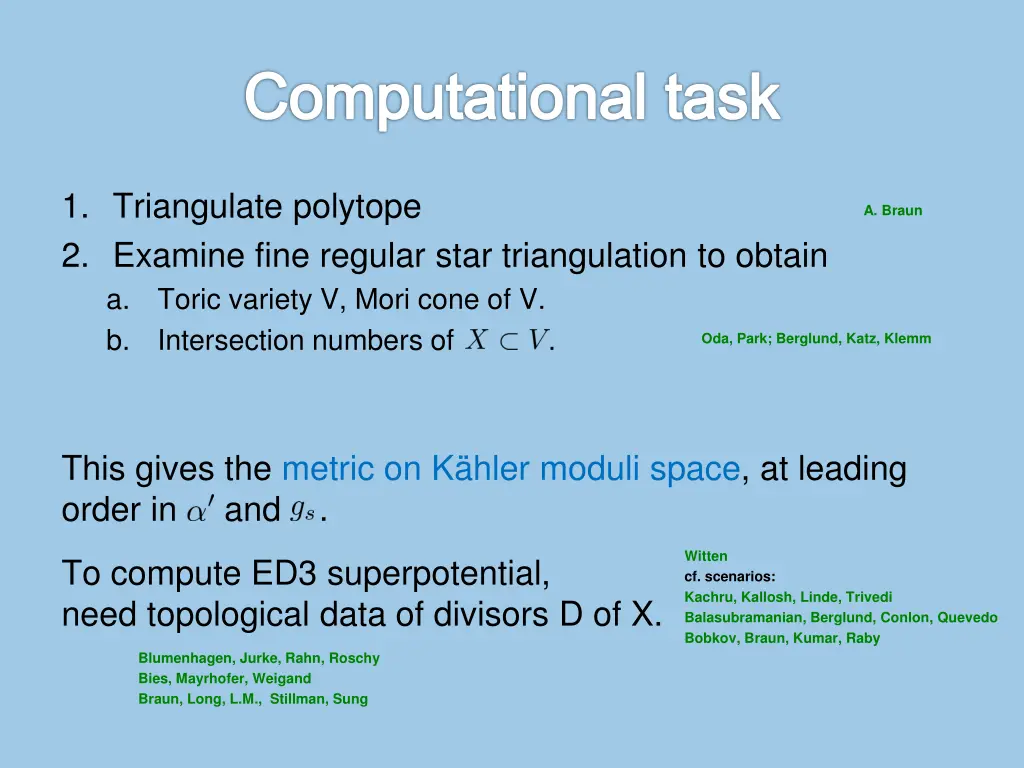 Computational task

1. Triangulate polytope

A. Braun

2. Examine fine regular star triangulation to obtain

a. Toric variety V, Mori cone of V.

b. Intersection numbers of $X \subset V$.

Oda, Park; Berglund, Katz, Klemm

This gives the metric on Kähler moduli space, at leading order in $\alpha'$ and $g_s$.

To compute ED3 superpotential, need topological data of divisors D of X.

Witten
cf. scenarios:
Kachru, Kallosh, Linde, Trivedi
Balasubramanian, Berglund, Conlon, Quevedo
Bobkov, Braun, Kumar, Raby

Blumenhagen, Jurke, Rahn, Roschy
Bies, Mayrhofer, Weigand
Braun, Long, L.M., Stillman, Sung